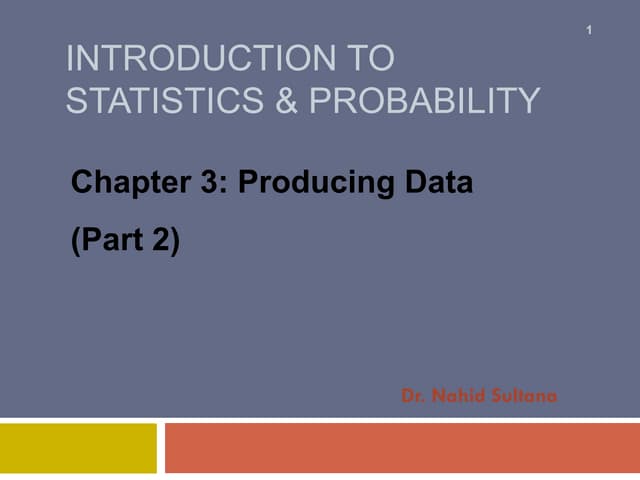 1

INTRODUCTION TO STATISTICS & PROBABILITY

Chapter 3: Producing Data

(Part 2)

Dr. Nahid Sultana